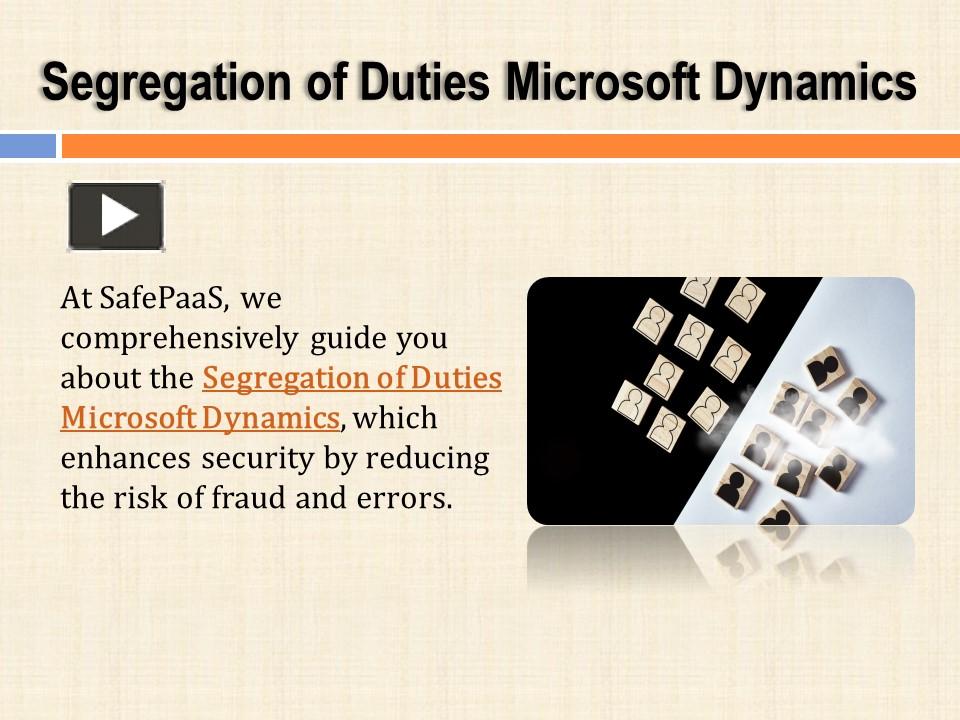 Segregation of Duties Microsoft Dynamics

At SafePaaS, we comprehensively guide you about the Segregation of Duties Microsoft Dynamics, which enhances security by reducing the risk of fraud and errors.